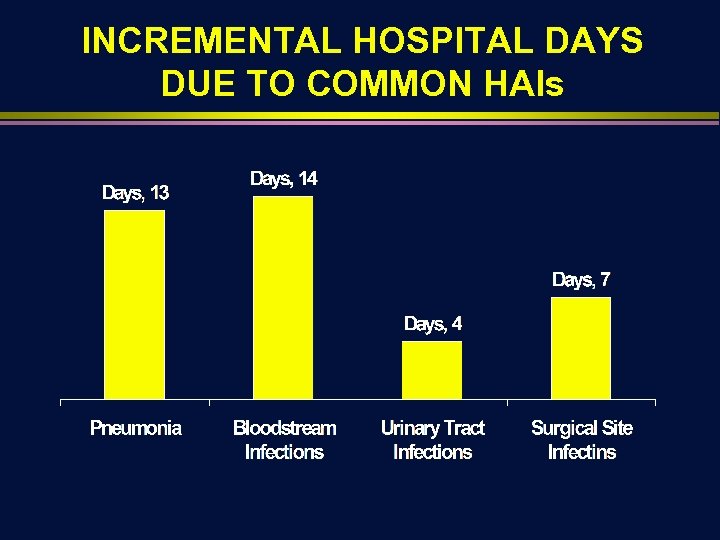 INCREMENTAL HOSPITAL DAYS DUE TO COMMON HAIs

Days, 13

Days, 14

Days, 4

Days, 7

Pneumonia

Bloodstream Infections

Urinary Tract Infections

Surgical Site Infectins